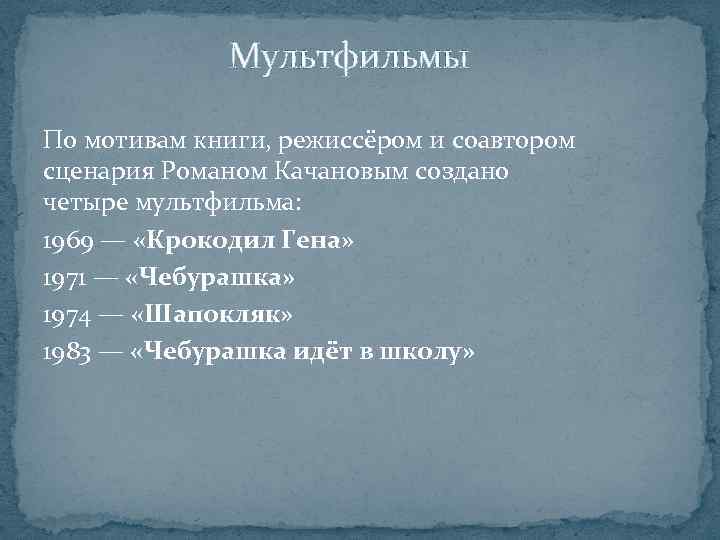 Мультфильмы

По мотивам книги, режиссёром и соавтором сценария Романом Качановым создано четыре мультфильма:

1969 — «Крокодил Гена»

1971 — «Чебурашка»

1974 — «Шапокляк»

1983 — «Чебурашка идёт в школу»